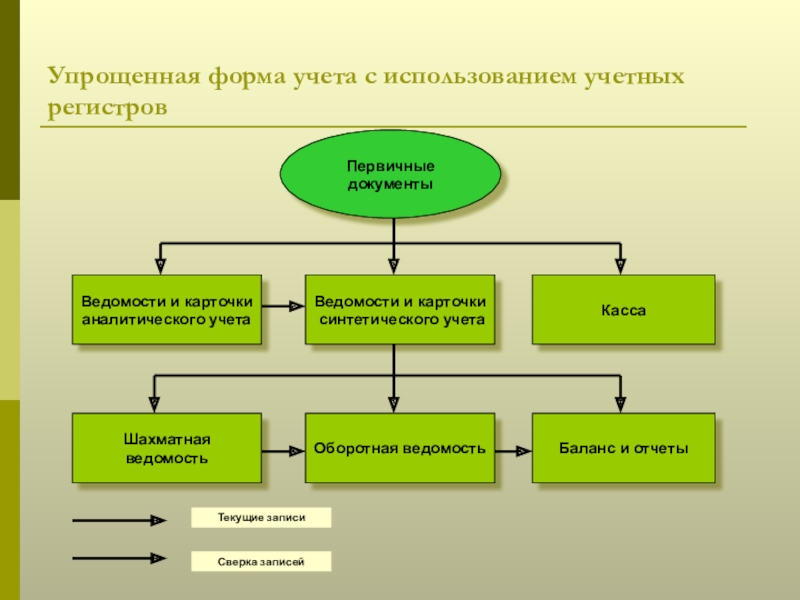 Упрощенная форма учета с использованием учетных регистров

Первичные документы

Ведомости и карточки аналитического учета

Ведомости и карточки синтетического учета

Касса

Шахматная ведомость

Оборотная ведомость

Баланс и отчеты

Текущие записи

Сверка записей